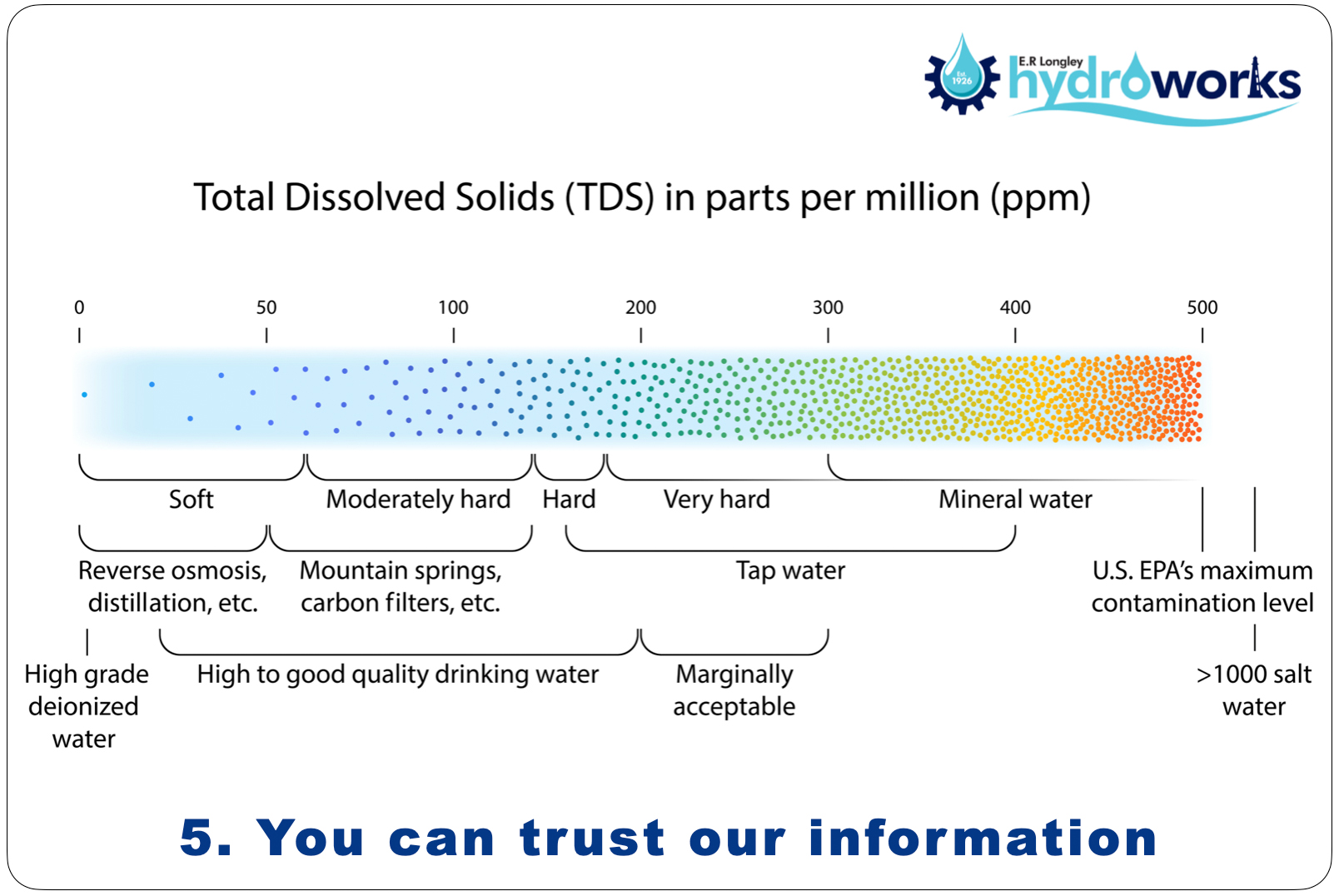 Est. 1926
E.R Longley
hydroworks

Total Dissolved Solids (TDS) in parts per million (ppm)

0 50 100 200 300 400 500

Soft
Moderately hard
Hard
Very hard
Mineral water

Reverse osmosis, distillation, etc.
Mountain springs, carbon filters, etc.
Tap water
U.S. EPA's maximum contamination level

High grade deionized water
High to good quality drinking water
Marginally acceptable
>1000 salt water

5. You can trust our information